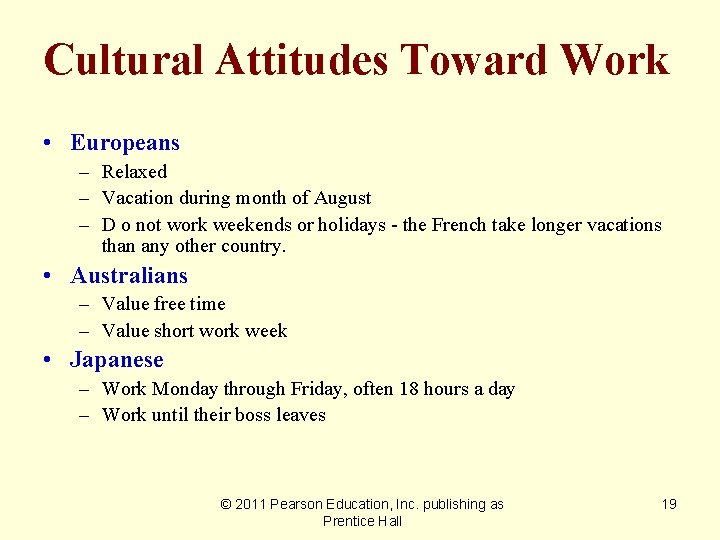 Cultural Attitudes Toward Work

• Europeans
– Relaxed
– Vacation during month of August
– D o not work weekends or holidays - the French take longer vacations than any other country.

• Australians
– Value free time
– Value short work week

• Japanese
– Work Monday through Friday, often 18 hours a day
– Work until their boss leaves

© 2011 Pearson Education, Inc. publishing as Prentice Hall

19